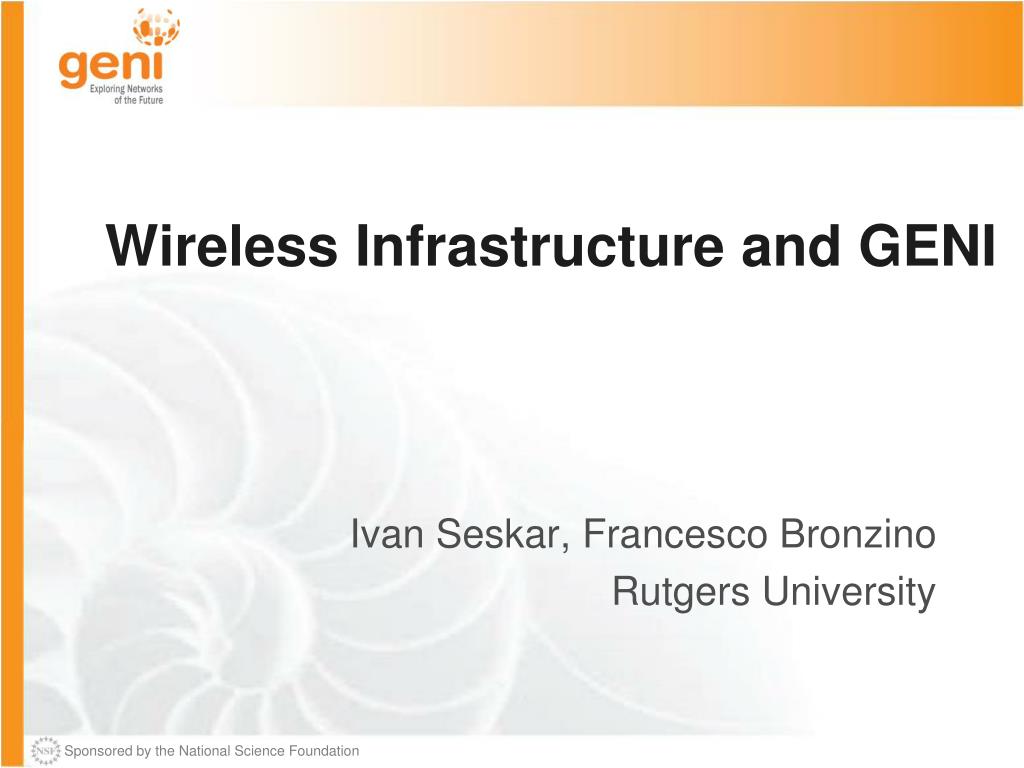 geni
Exploring Networks of the Future

Wireless Infrastructure and GENI

Ivan Seskar, Francesco Bronzino
Rutgers University

NSF Sponsored by the National Science Foundation